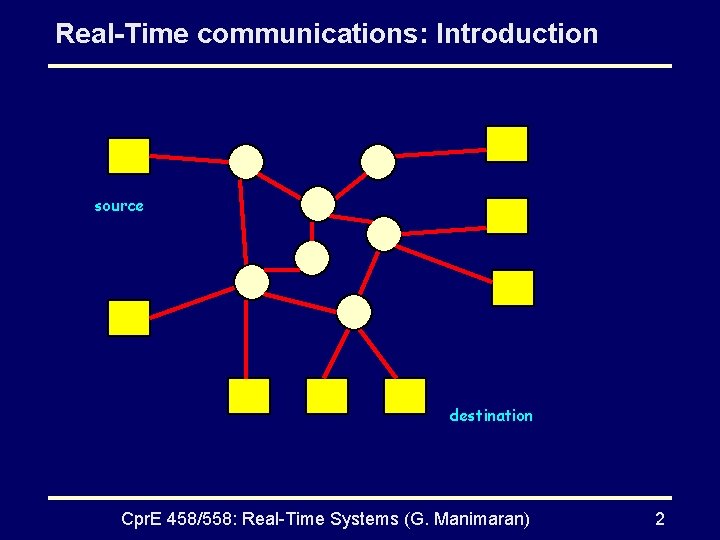 Real-Time communications: Introduction

source

destination

CprE 458/558: Real-Time Systems (G. Manimaran)

2